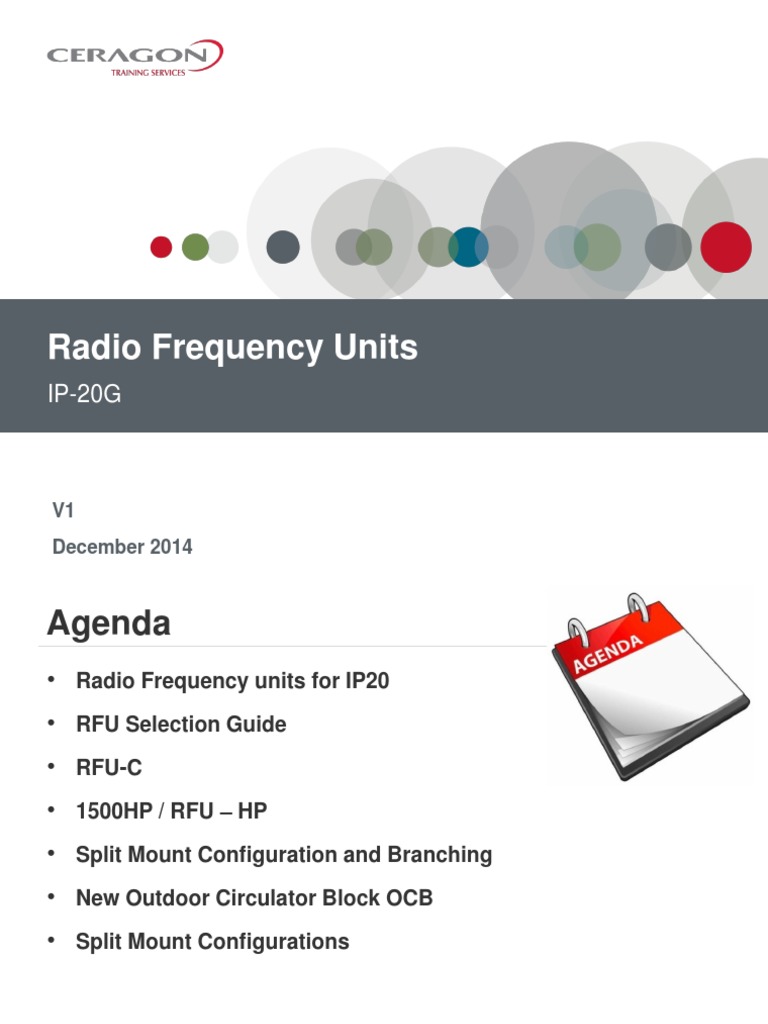 CERAGON
TRAINING SERVICES

Radio Frequency Units

IP-20G

V1

December 2014

Agenda

AGENDA

• Radio Frequency units for IP20
• RFU Selection Guide
• RFU-C
• 1500HP / RFU – HP
• Split Mount Configuration and Branching
• New Outdoor Circulator Block OCB
• Split Mount Configurations